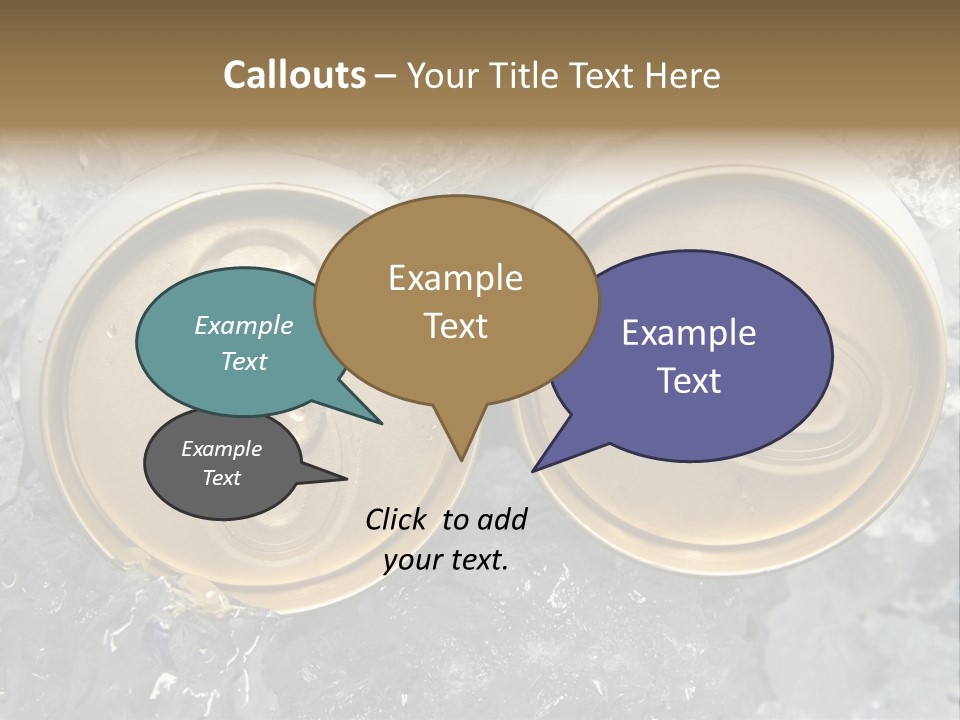 Callouts – Your Title Text Here

Example Text

Example Text

Example Text

Example Text

Click to add your text.